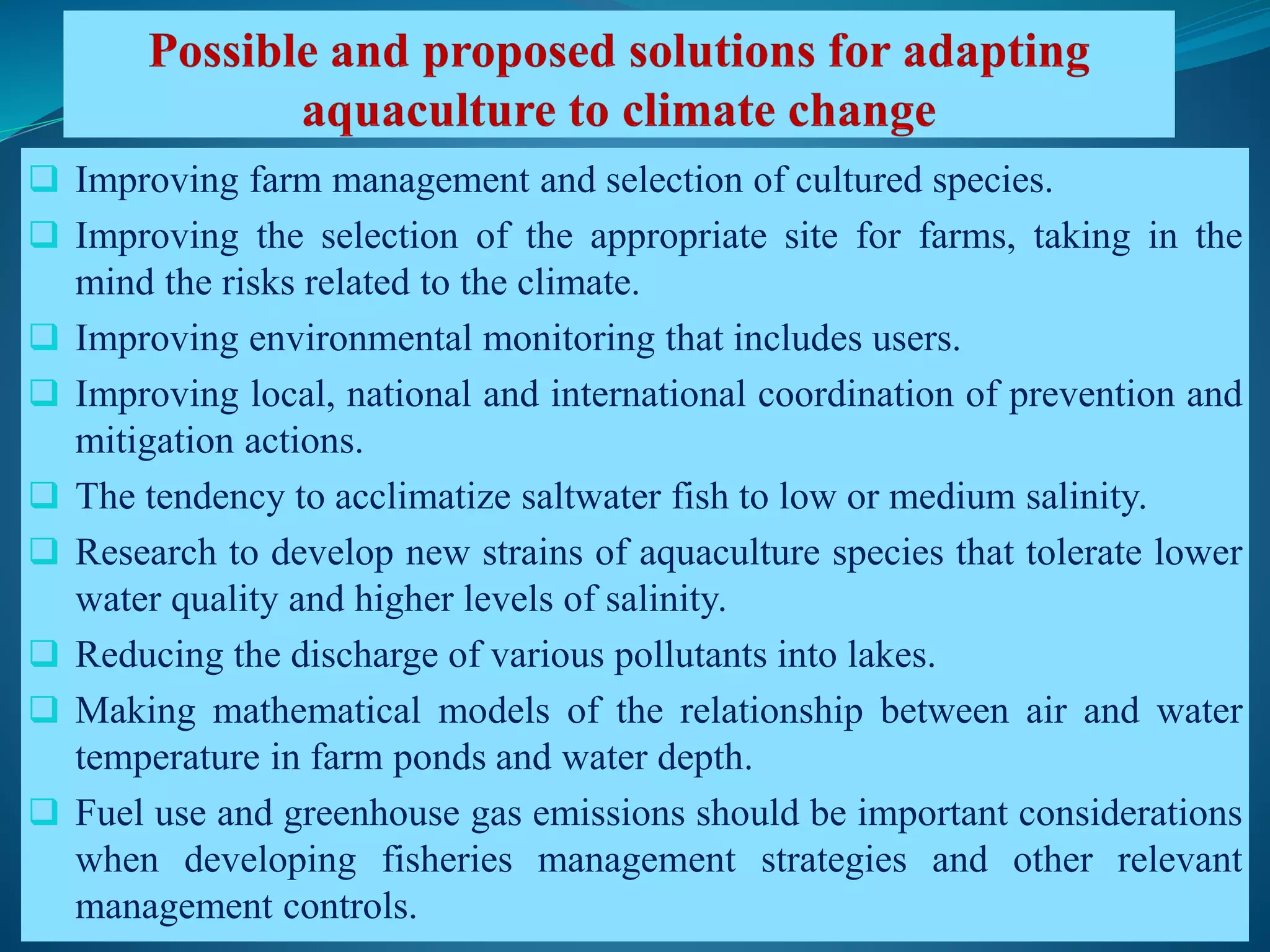 Possible and proposed solutions for adapting aquaculture to climate change

❑ Improving farm management and selection of cultured species.

❑ Improving the selection of the appropriate site for farms, taking in the mind the risks related to the climate.

❑ Improving environmental monitoring that includes users.

❑ Improving local, national and international coordination of prevention and mitigation actions.

❑ The tendency to acclimatize saltwater fish to low or medium salinity.

❑ Research to develop new strains of aquaculture species that tolerate lower water quality and higher levels of salinity.

❑ Reducing the discharge of various pollutants into lakes.

❑ Making mathematical models of the relationship between air and water temperature in farm ponds and water depth.

❑ Fuel use and greenhouse gas emissions should be important considerations when developing fisheries management strategies and other relevant management controls.